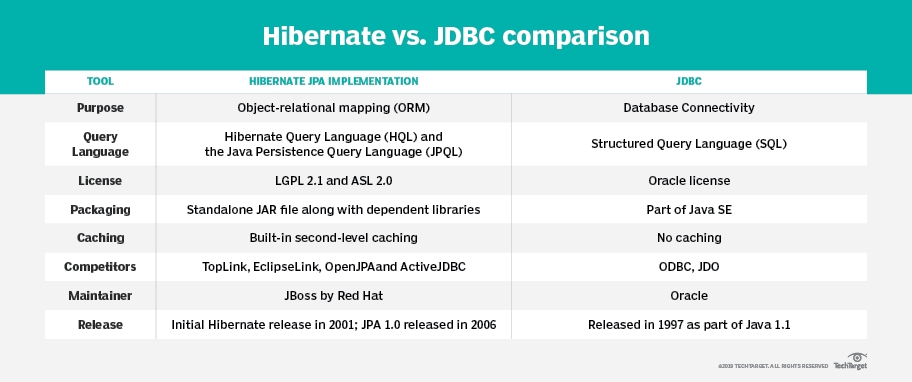 Hibernate vs. JDBC comparison

| TOOL | HIBERNATE JPA IMPLEMENTATION | JDBC |
|---|---|---|
| Purpose | Object-relational mapping (ORM) | Database Connectivity |
| Query Language | Hibernate Query Language (HQL) and the Java Persistence Query Language (JPQL) | Structured Query Language (SQL) |
| License | LGPL 2.1 and ASL 2.0 | Oracle license |
| Packaging | Standalone JAR file along with dependent libraries | Part of Java SE |
| Caching | Built-in second-level caching | No caching |
| Competitors | TopLink, EclipseLink, OpenJPAand ActiveJDBC | ODBC, JDO |
| Maintainer | JBoss by Red Hat | Oracle |
| Release | Initial Hibernate release in 2001; JPA 1.0 released in 2006 | Released in 1997 as part of Java 1.1 |

©2019 TECHTARGET. ALL RIGHTS RESERVED TechTarget